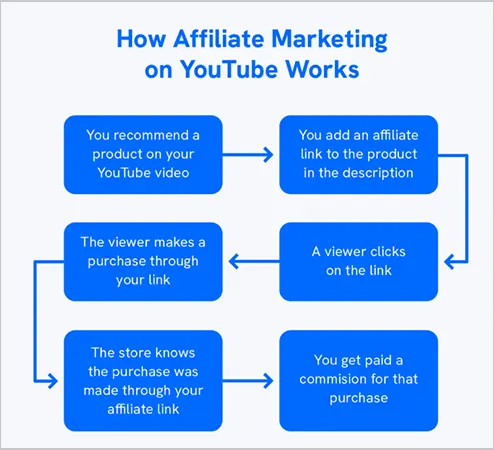 How Affiliate Marketing on YouTube Works

You recommend a product on your YouTube video

You add an affiliate link to the product in the description

A viewer clicks on the link

The viewer makes a purchase through your link

The store knows the purchase was made through your affiliate link

You get paid a commision for that purchase